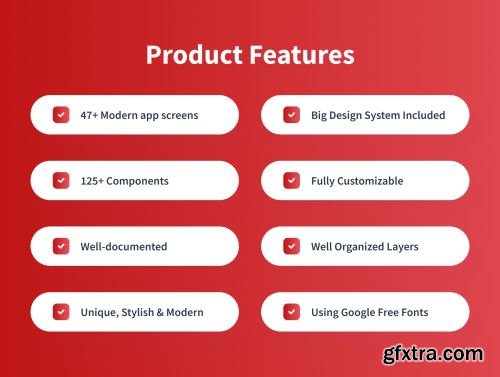 Product Features

47+ Modern app screens

125+ Components

Well-documented

Unique, Stylish & Modern

Big Design System Included

Fully Customizable

Well Organized Layers

Using Google Free Fonts

gfxtra.com